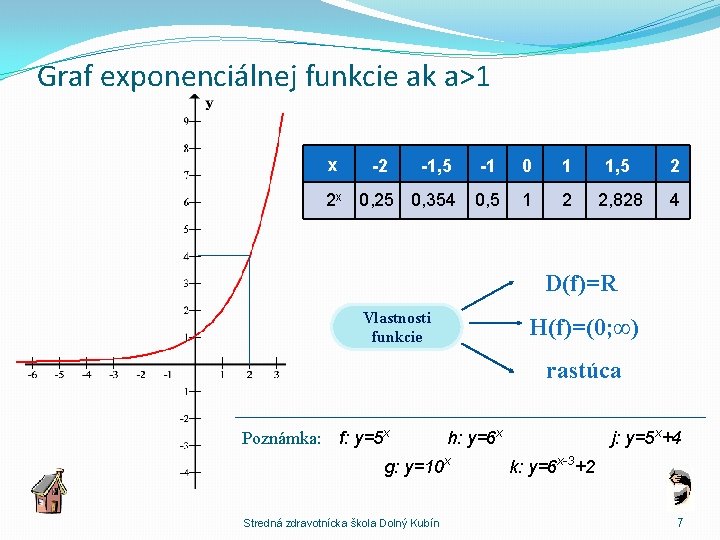 Graf exponenciálnej funkcie ak a>1

y

9
8
7
6
5
4
3
2
1
-1
-2
-3
-4

-6 -5 -4 -3 -2 -1 1 2 3

| x | -2 | -1,5 | -1 | 0 | 1 | 1,5 | 2 |
|---|---|---|---|---|---|---|---|
| $2^x$ | 0,25 | 0,354 | 0,5 | 1 | 2 | 2,828 | 4 |

Vlastnosti funkcie

D(f)=R

H(f)=(0;∞)

rastúca

Poznámka: f: $y=5^x$ h: $y=6^x$ j: $y=5^x+4$

g: $y=10^x$ k: $y=6^{x-3}+2$

Stredná zdravotnícka škola Dolný Kubín

7